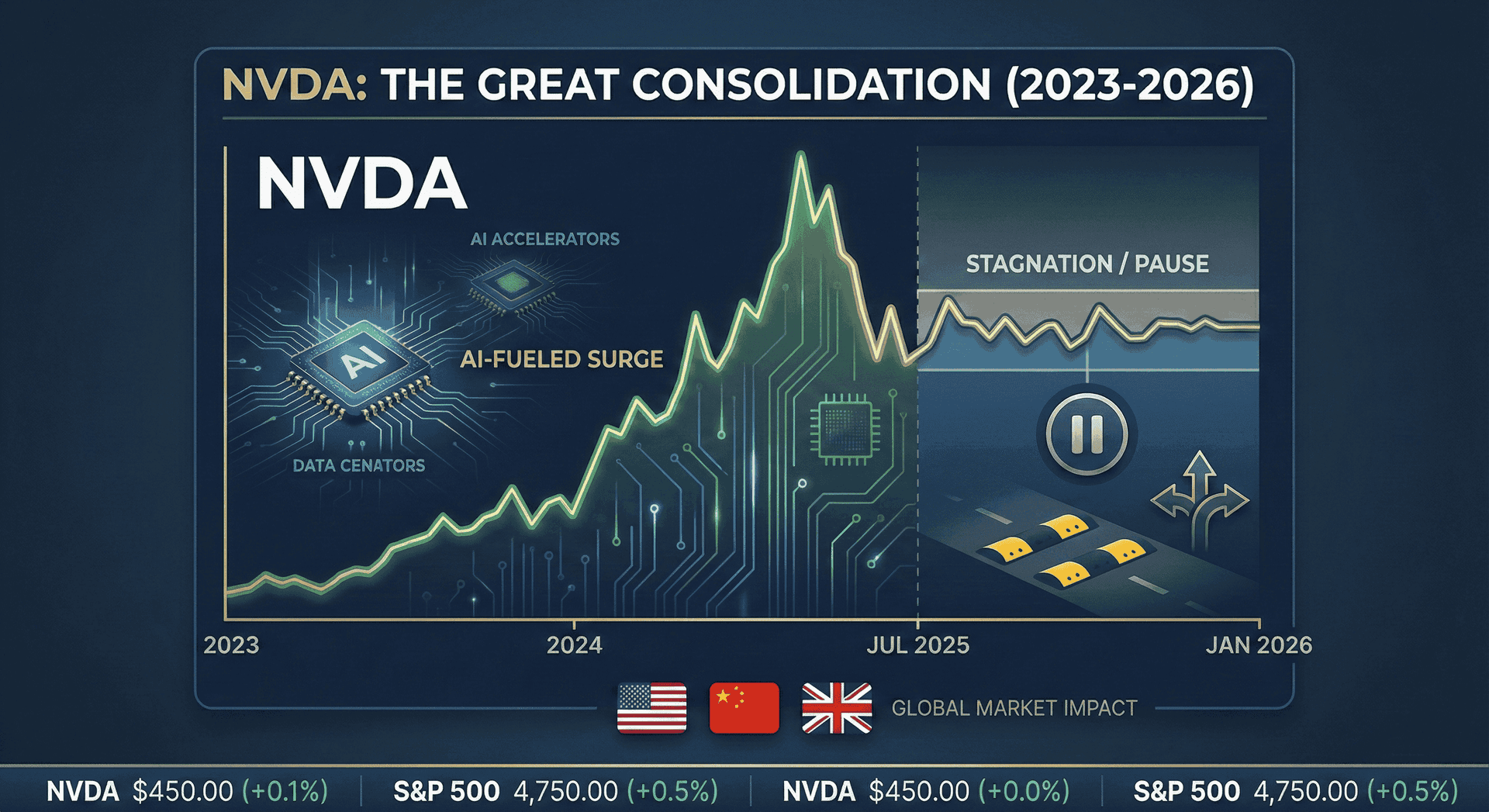 NVDA: THE GREAT CONSOLIDATION (2023-2026)

NVDA

AI ACCELERATORS

AI

AI-FUELED SURGE

DATA CENATORS

STAGNATION / PAUSE

2023
2024
JUL 2025
JAN 2026

GLOBAL MARKET IMPACT

NVDA $450.00 (+0.1%) | S&P 500 4,750.00 (+0.5%) | NVDA $450.00 (+0.0%) | S&P 500 4,750.00 (+0.5%)